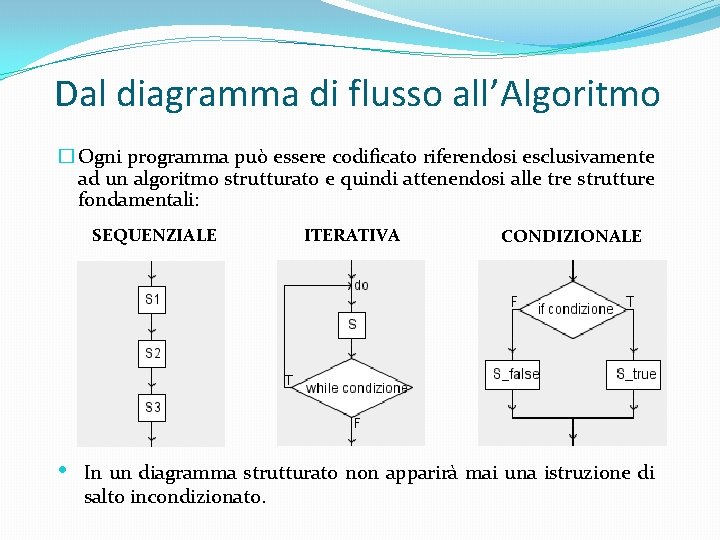 Dal diagramma di flusso all'Algoritmo

□ Ogni programma può essere codificato riferendosi esclusivamente ad un algoritmo strutturato e quindi attenendosi alle tre strutture fondamentali:

SEQUENZIALE

S1

S2

S3

ITERATIVA

do

S

T

while condizione

F

CONDIZIONALE

F

if condizione

T

S_false

S_true

• In un diagramma strutturato non apparirà mai una istruzione di salto incondizionato.